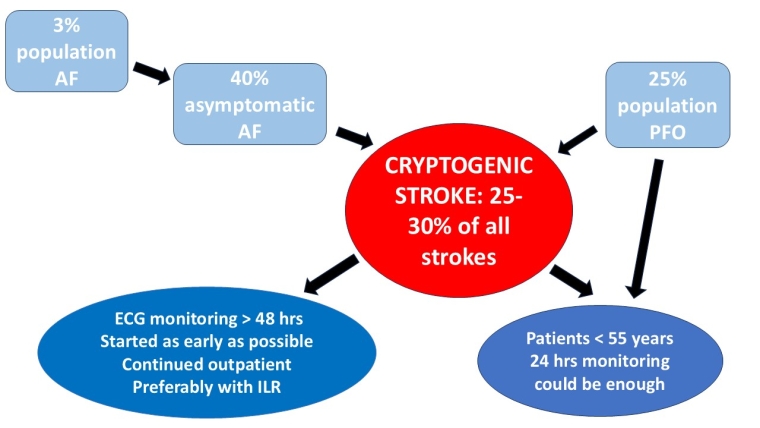 3% population AF

40% asymptomatic AF

25% population PFO

CRYPTOGENIC STROKE: 25-30% of all strokes

ECG monitoring > 48 hrs
Started as early as possible
Continued outpatient
Preferably with ILR

Patients < 55 years
24 hrs monitoring could be enough